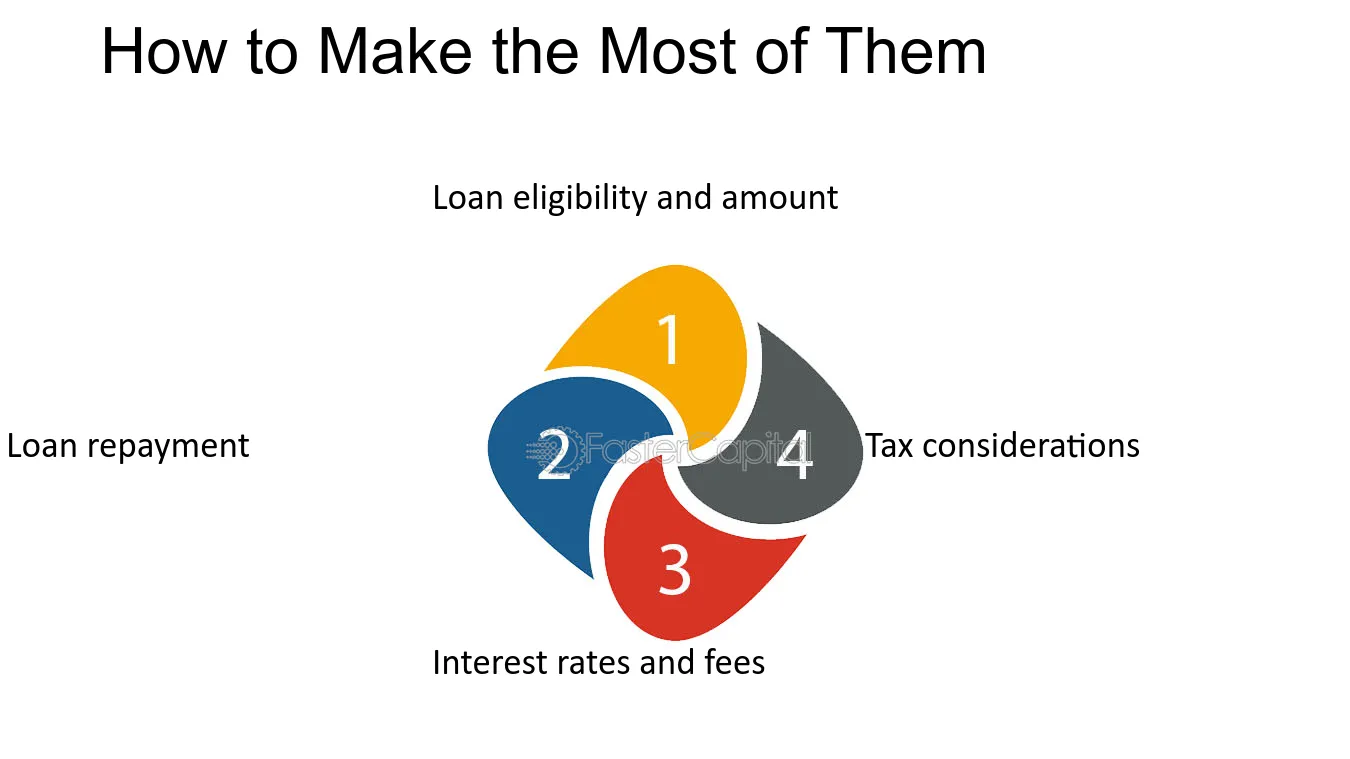 How to Make the Most of Them

Loan eligibility and amount

1

Loan repayment

2

4

Tax considerations

3

Interest rates and fees

FasterCapital